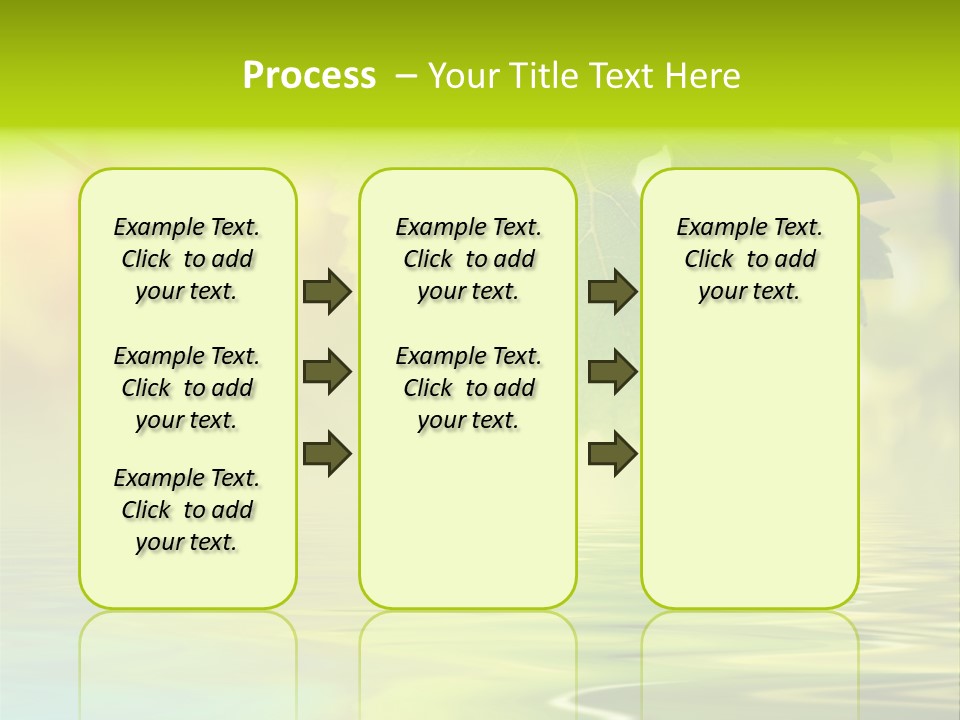 Process – Your Title Text Here

Example Text. Click to add your text.

Example Text. Click to add your text.

Example Text. Click to add your text.

Example Text. Click to add your text.

Example Text. Click to add your text.

Example Text. Click to add your text.